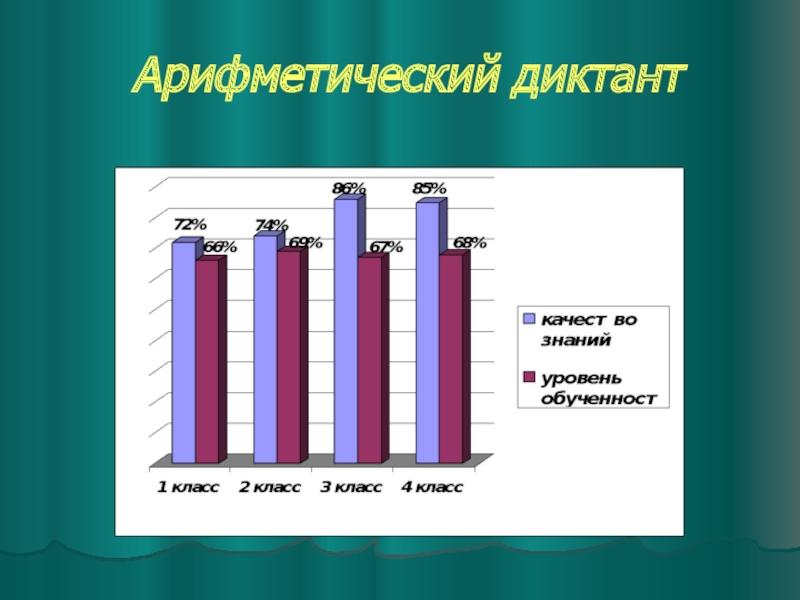 Арифметический диктант

72%
66%
74%
69%
86%
67%
85%
68%

1 класс
2 класс
3 класс
4 класс

качест во знаний
уровень обученност